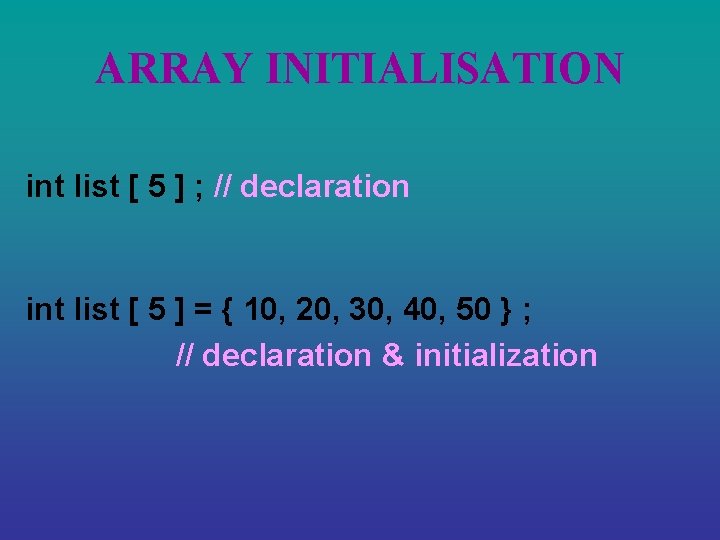 ARRAY INITIALISATION

int list [ 5 ] ; // declaration

int list [ 5 ] = { 10, 20, 30, 40, 50 } ;
// declaration & initialization